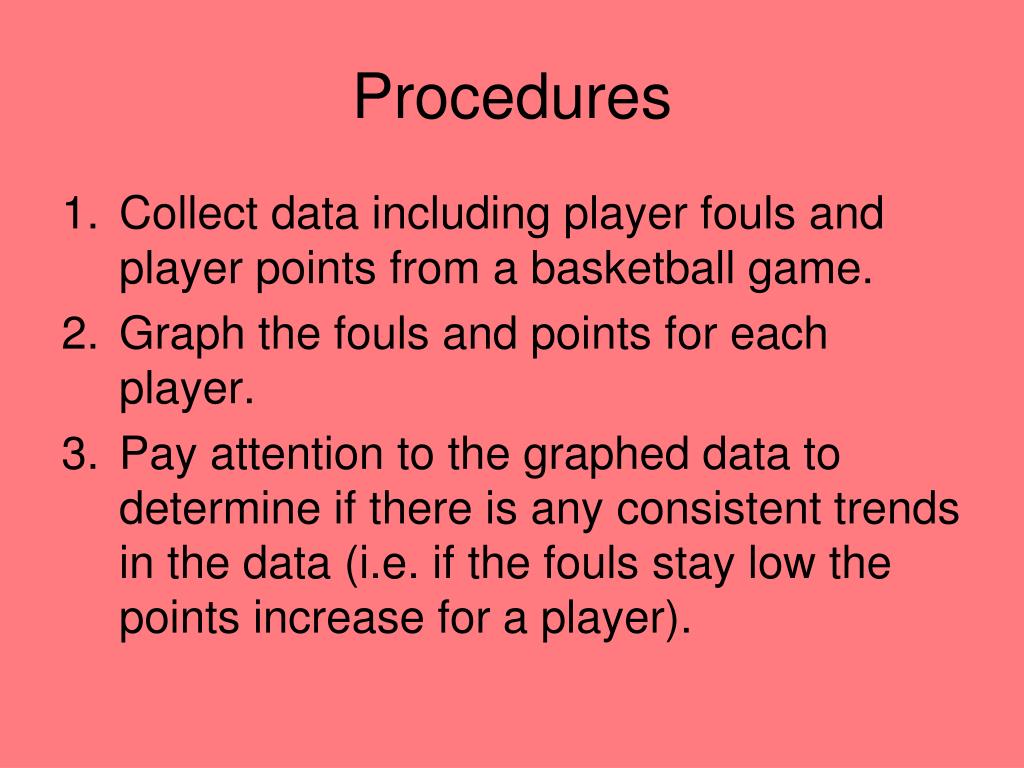 Procedures

1. Collect data including player fouls and player points from a basketball game.
2. Graph the fouls and points for each player.
3. Pay attention to the graphed data to determine if there is any consistent trends in the data (i.e. if the fouls stay low the points increase for a player).